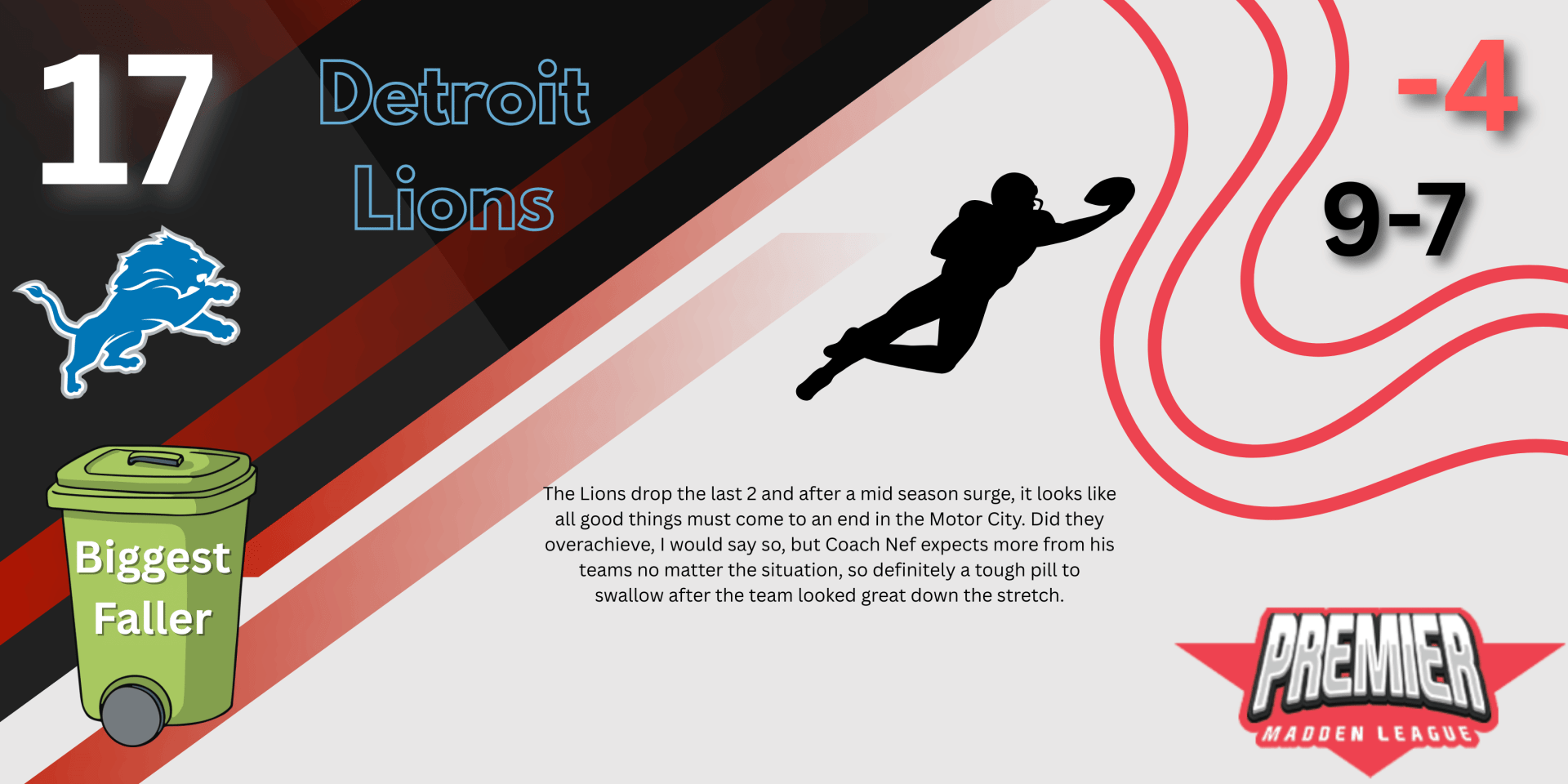 17

Detroit Lions

-4

9-7

Biggest Faller

The Lions drop the last 2 and after a mid season surge, it looks like all good things must come to an end in the Motor City. Did they overachieve, I would say so, but Coach Nef expects more from his teams no matter the situation, so definitely a tough pill to swallow after the team looked great down the stretch.

PREMIER
MADDEN LEAGUE